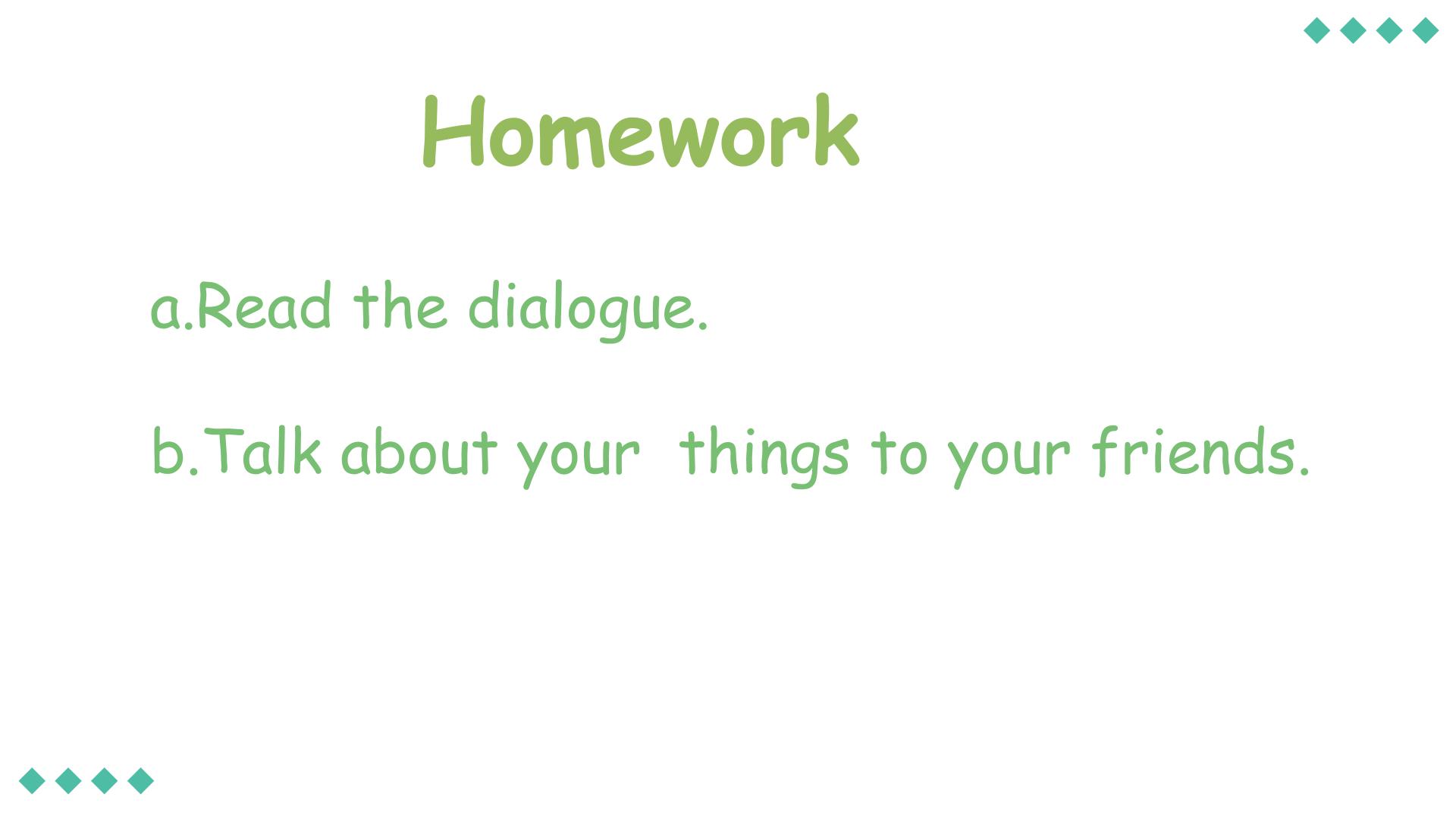 Homework

a.Read the dialogue.

b.Talk about your things to your friends.